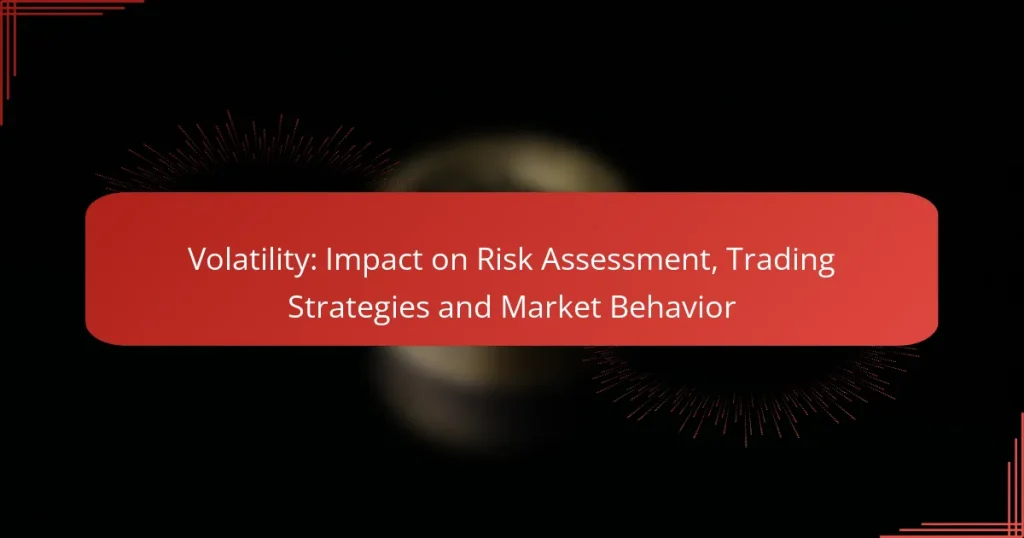 Volatility: Impact on Risk Assessment, Trading Strategies and Market Behavior